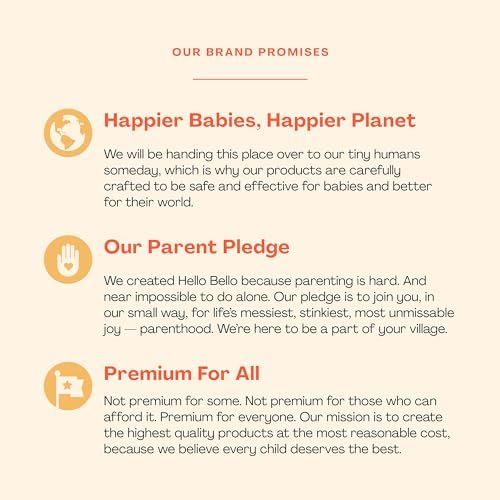 OUR BRAND PROMISES

Happier Babies, Happier Planet

We will be handing this place over to our tiny humans someday, which is why our products are carefully crafted to be safe and effective for babies and better for their world.

Our Parent Pledge

We created Hello Bello because parenting is hard. And near impossible to do alone. Our pledge is to join you, in our small way, for life's messiest, stinkiest, most unmissable joy — parenthood. We're here to be a part of your village.

Premium For All

Not premium for some. Not premium for those who can afford it. Premium for everyone. Our mission is to create the highest quality products at the most reasonable cost, because we believe every child deserves the best.